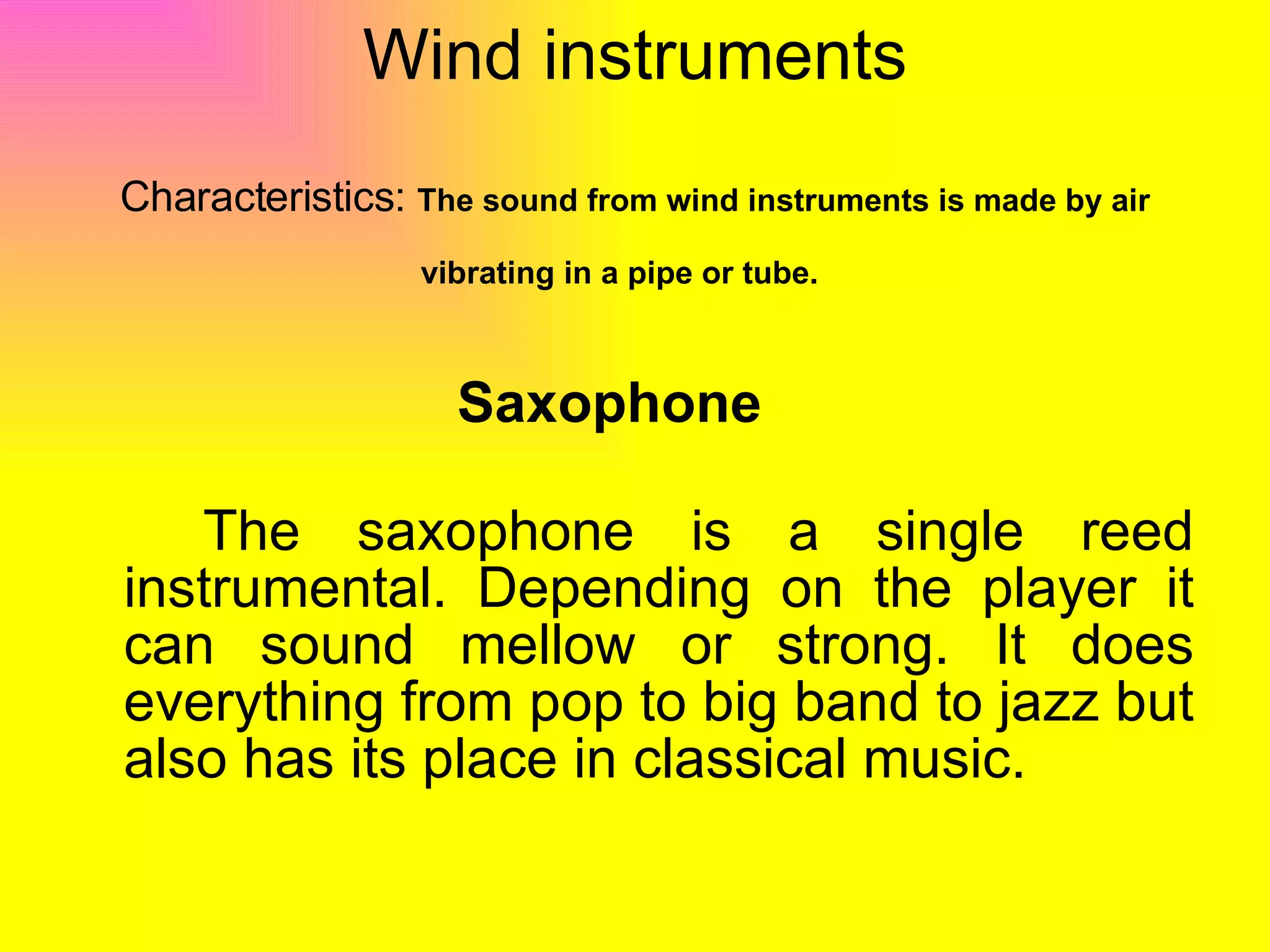 Wind instruments

Characteristics: The sound from wind instruments is made by air vibrating in a pipe or tube.

Saxophone

The saxophone is a single reed instrumental. Depending on the player it can sound mellow or strong. It does everything from pop to big band to jazz but also has its place in classical music.